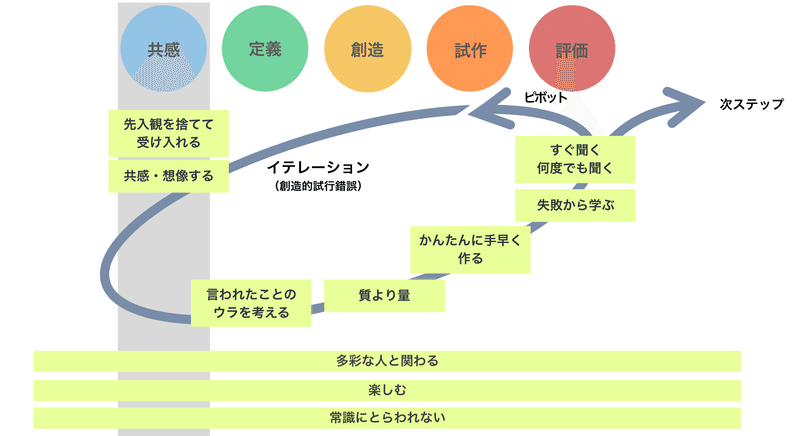 共感

定義

創造

試作

評価

ピボット

次ステップ

先入観を捨てて受け入れる

共感・想像する

イテレーション
（創造的試行錯誤）

すぐ聞く
何度でも聞く

失敗から学ぶ

かんたんに手早く作る

言われたことのウラを考える

質より量

多彩な人と関わる

楽しむ

常識にとらわれない